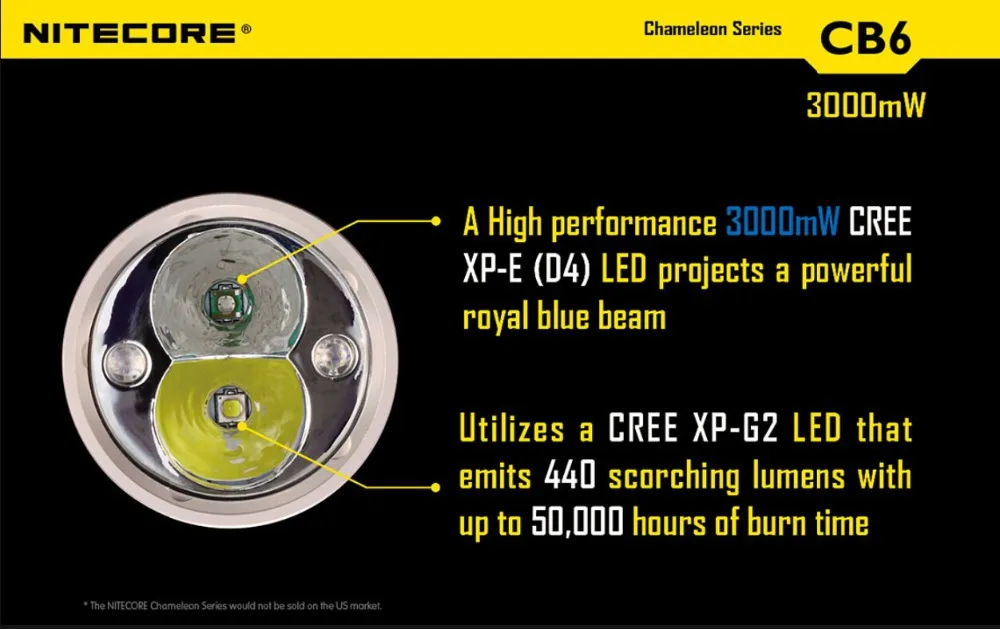 NITECORE®

Chameleon Series

CB6

3000mW

A High performance 3000mW CREE XP-E (D4) LED projects a powerful royal blue beam

Utilizes a CREE XP-G2 LED that emits 440 scorching lumens with up to 50,000 hours of burn time

* The NITECORE Chameleon Series would not be sold on the US market.